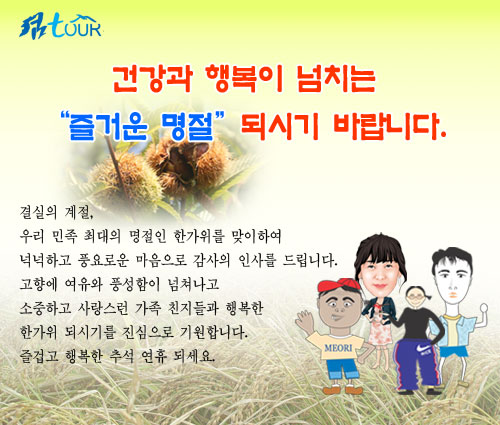 tour

건강과 행복이 넘치는

"즐거운 명절" 되시기 바랍니다.

결실의 계절,
우리 민족 최대의 명절인 한가위를 맞이하여
넉넉하고 풍요로운 마음으로 감사의 인사를 드립니다.
고향에 여유와 풍성함이 넘쳐나고
소중하고 사랑스런 가족 친지들과 행복한
한가위 되시기를 진심으로 기원합니다.
즐겁고 행복한 추석 연휴 되세요.

MEORI